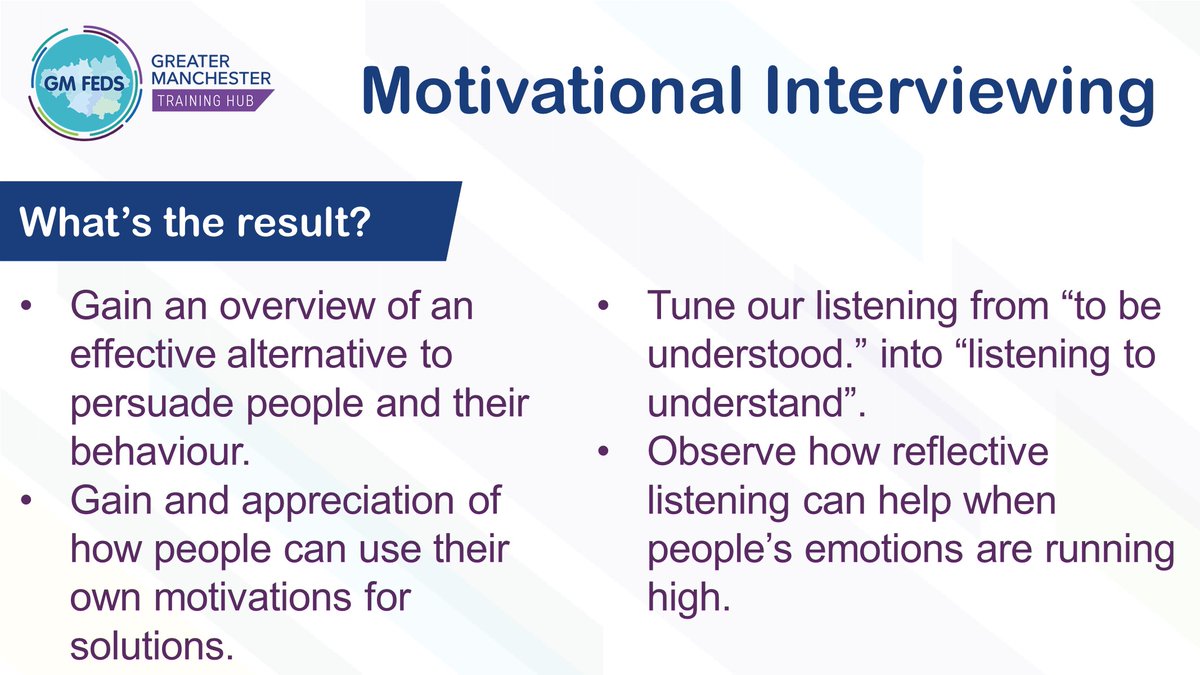 GM FEDS GREATER MANCHESTER TRAINING HUB

Motivational Interviewing

What’s the result?

• Gain an overview of an effective alternative to persuade people and their behaviour.
• Gain and appreciation of how people can use their own motivations for solutions.

• Tune our listening from “to be understood.” into “listening to understand”.
• Observe how reflective listening can help when people’s emotions are running high.